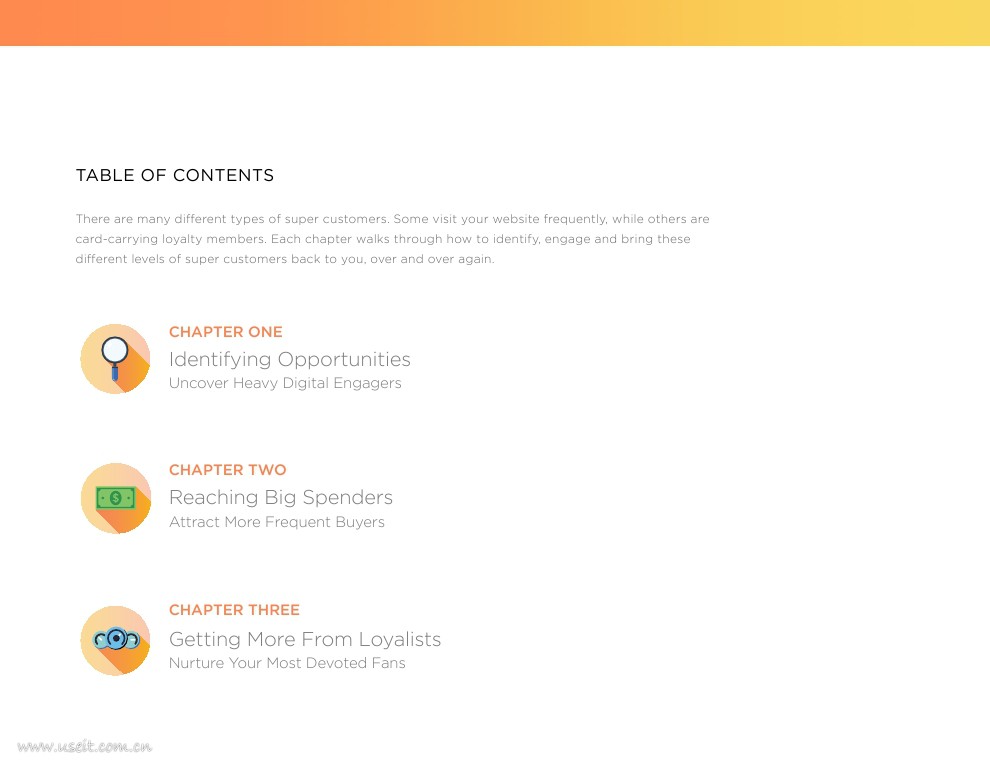 TABLE OF CONTENTS

There are many different types of super customers. Some visit your website frequently, while others are card-carrying loyalty members. Each chapter walks through how to identify, engage and bring these different levels of super customers back to you, over and over again.

CHAPTER ONE
Identifying Opportunities
Uncover Heavy Digital Engagers

$

CHAPTER TWO
Reaching Big Spenders
Attract More Frequent Buyers

CHAPTER THREE
Getting More From Loyalists
Nurture Your Most Devoted Fans

www.useit.com.cn